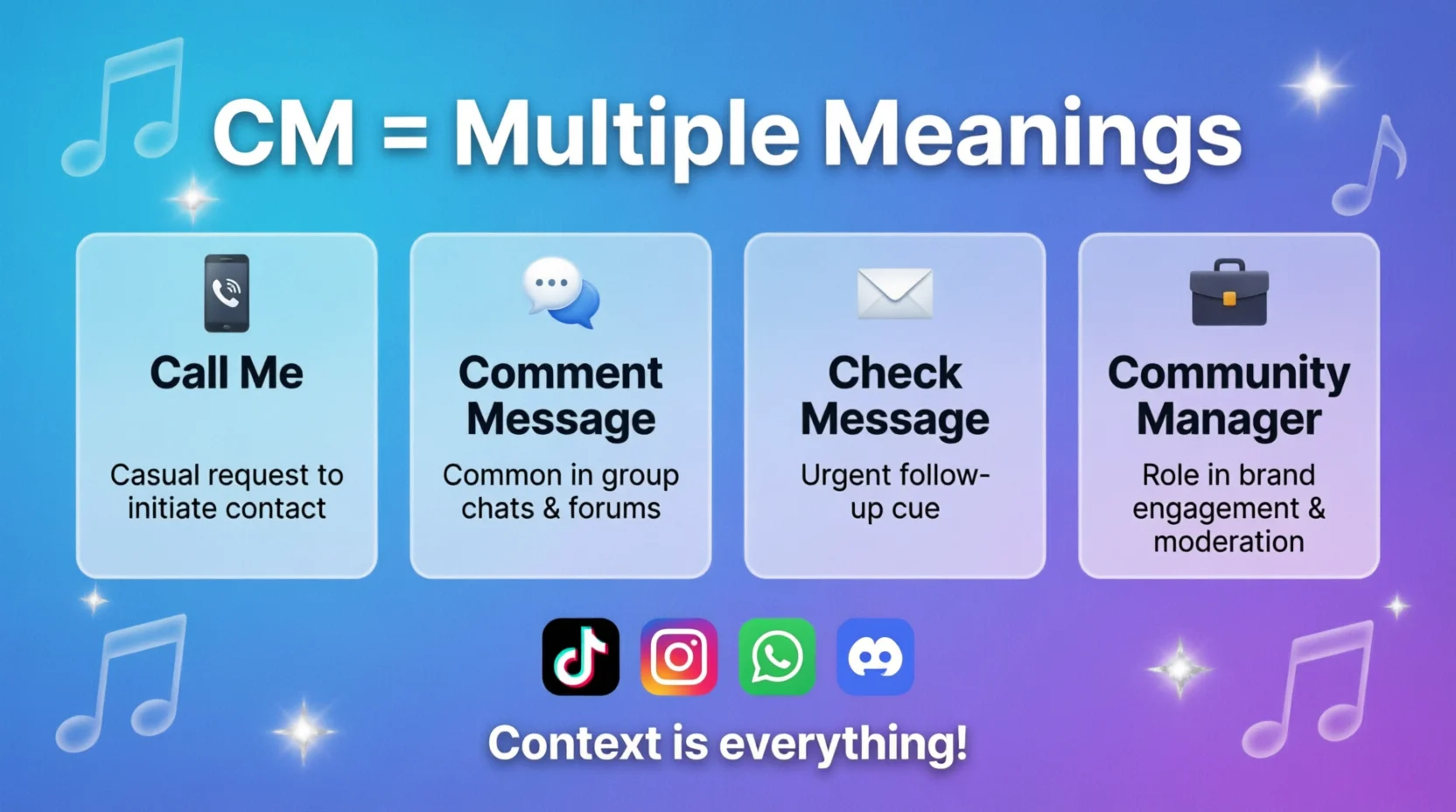 CM = Multiple Meanings

Call Me

Casual request to initiate contact

Comment Message

Common in group chats & forums

Check Message

Urgent follow-up cue

Community Manager

Role in brand engagement & moderation

Context is everything!